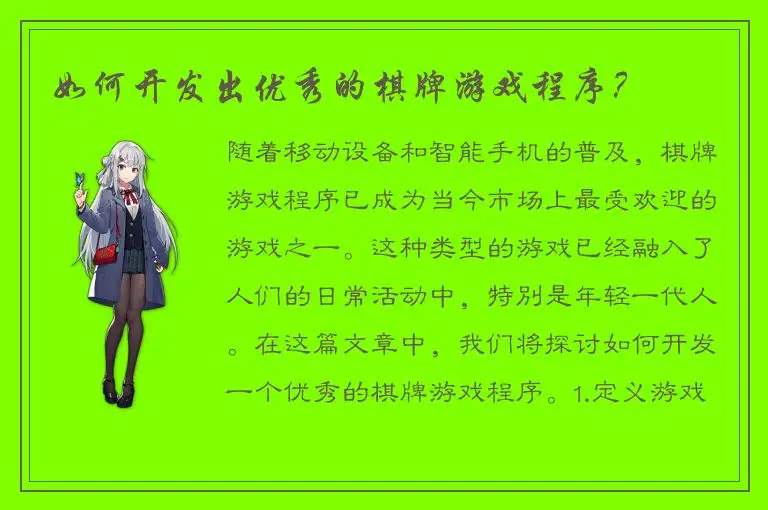 如何开发出优秀的棋牌游戏程序？

随着移动设备和智能手机的普及，棋牌游戏程序已成为当今市场上最受欢迎的游戏之一。这种类型的游戏已经融入了人们的日常活动中，特别是年轻一代人。在这篇文章中，我们将探讨如何开发一个优秀的棋牌游戏程序。1.定义游戏